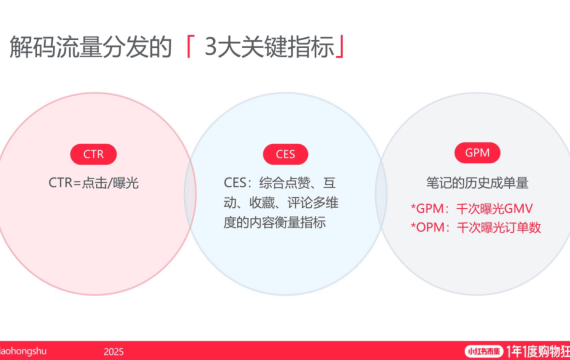 解码流量分发的「3大关键指标」

CTR

CTR=点击/曝光

CES

CES：综合点赞、互动、收藏、评论多维度的内容衡量指标

GPM

笔记的历史成单量

*GPM：千次曝光GMV
*OPM：千次曝光订单数

iaohongshu 2025

小红书市集 1年1度购物狂